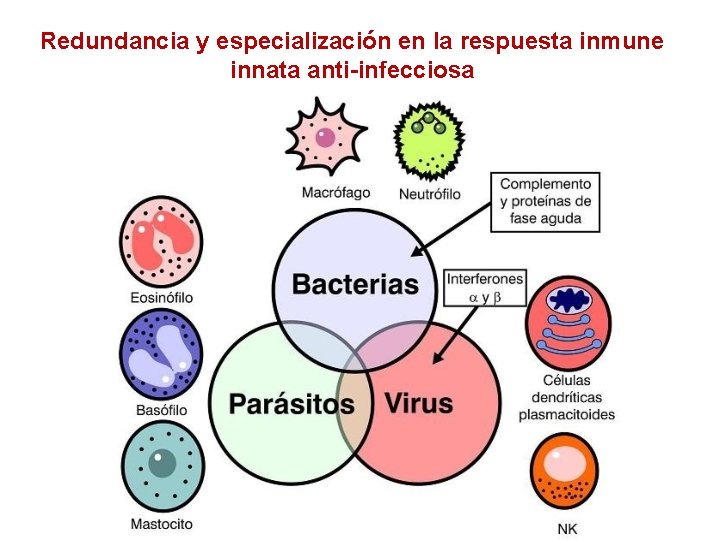 Redundancia y especialización en la respuesta inmune innata anti-infecciosa

Macrófago

Neutrófilo

Complemento y proteínas de fase aguda

Eosinófilo

Bacterias

Interferones $\alpha$ y $\beta$

Basófilo

Parásitos

Virus

Células dendríticas plasmacitoides

Mastocito

NK